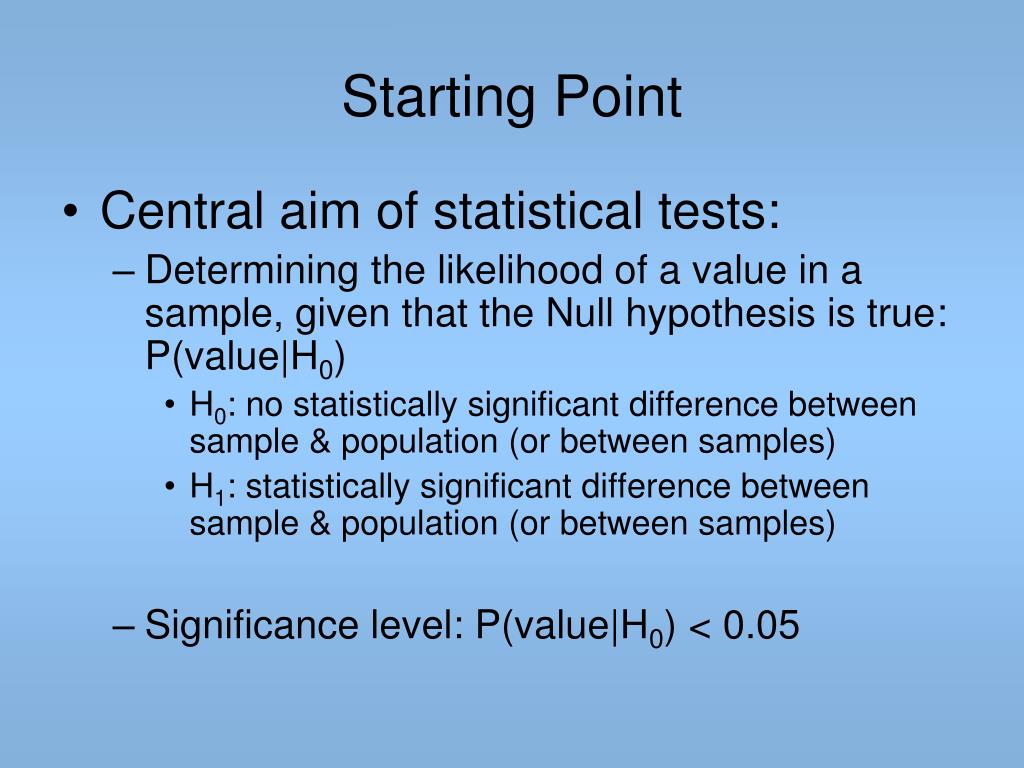 Starting Point

• Central aim of statistical tests:
– Determining the likelihood of a value in a sample, given that the Null hypothesis is true: $P(value|H_0)$
• $H_0$: no statistically significant difference between sample & population (or between samples)
• $H_1$: statistically significant difference between sample & population (or between samples)

– Significance level: $P(value|H_0) < 0.05$